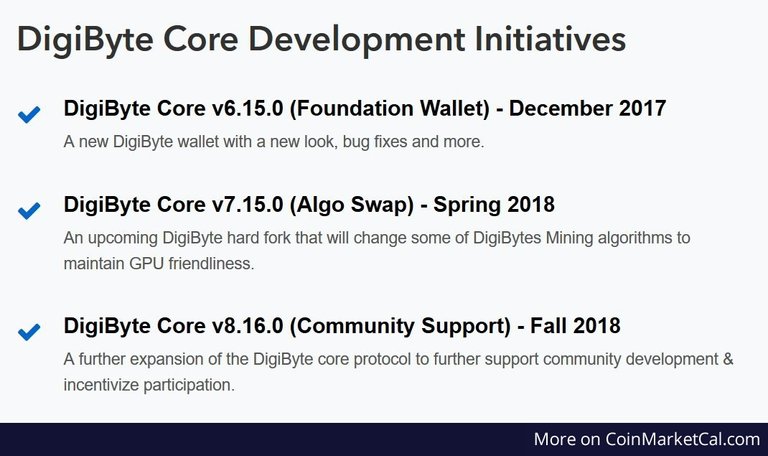 DigiByte Core Development Initiatives

DigiByte Core v6.15.0 (Foundation Wallet) - December 2017

A new DigiByte wallet with a new look, bug fixes and more.

DigiByte Core v7.15.0 (Algo Swap) - Spring 2018

An upcoming DigiByte hard fork that will change some of DigiBytes Mining algorithms to maintain GPU friendliness.

DigiByte Core v8.16.0 (Community Support) - Fall 2018

A further expansion of the DigiByte core protocol to further support community development & incentivize participation.

More on CoinMarketCal.com